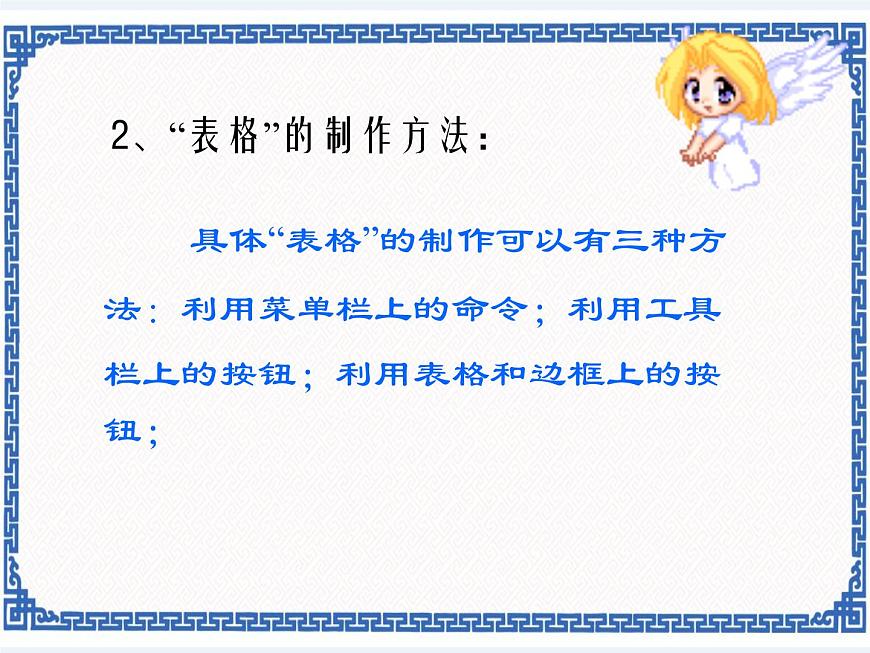 2、“表格”的制作方法：

具体“表格”的制作可以有三种方法：利用菜单栏上的命令；利用工具栏上的按钮；利用表格和边框上的按钮；